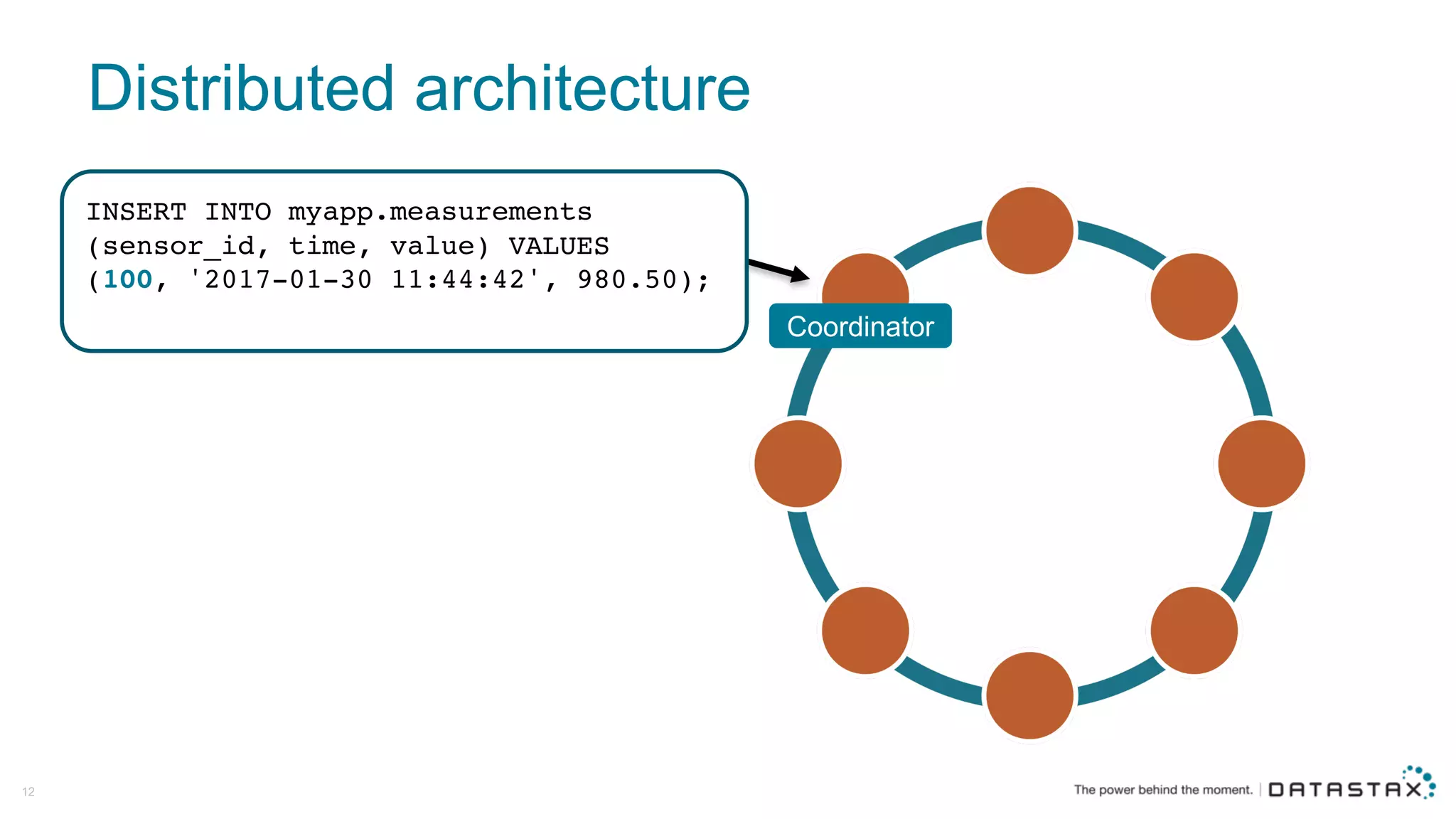 Distributed architecture

INSERT INTO myapp.measurements
(sensor_id, time, value) VALUES
(100, '2017-01-30 11:44:42', 980.50);

Coordinator

12

The power behind the moment. | DATASTAX